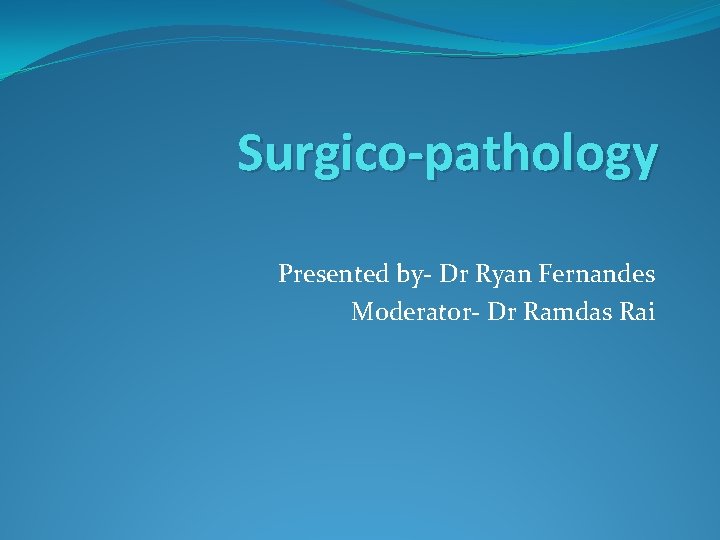 Surgico-pathology

Presented by- Dr Ryan Fernandes
Moderator- Dr Ramdas Rai